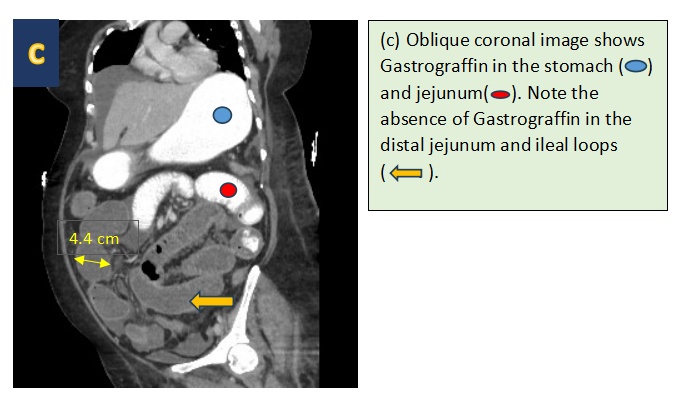 C

4.4 cm

(c) Oblique coronal image shows Gastrograffin in the stomach ( ) and jejunum( ). Note the absence of Gastrograffin in the distal jejunum and ileal loops ( ).